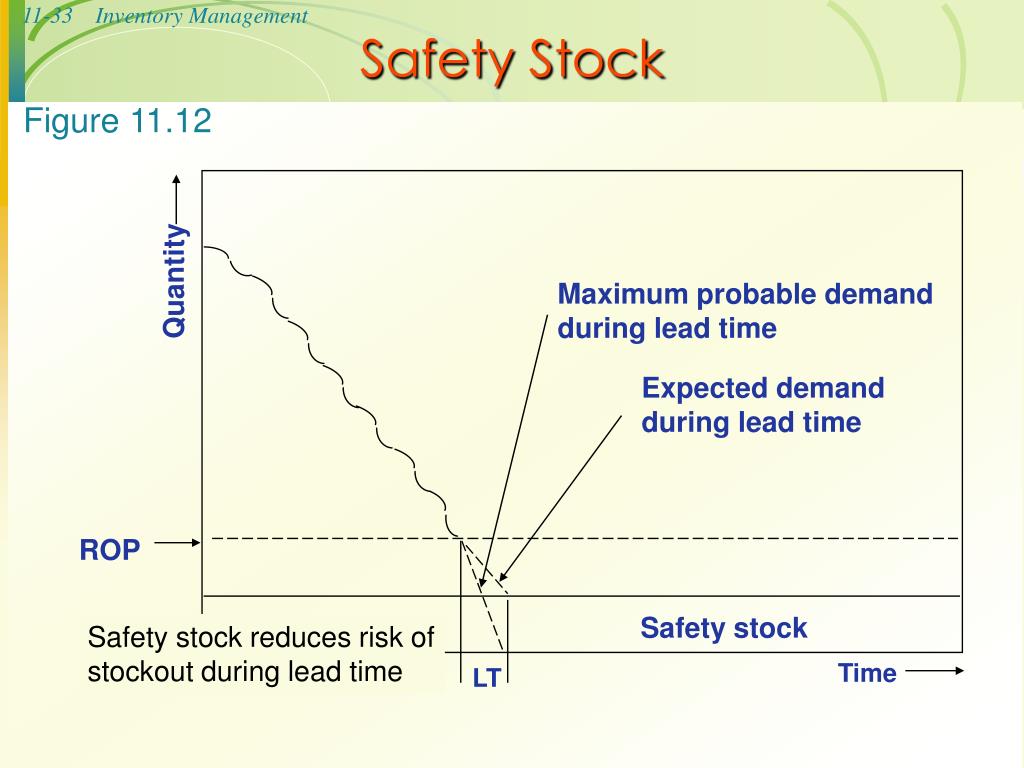 11-33 Inventory Management

Safety Stock

Figure 11.12

Quantity

Maximum probable demand during lead time

Expected demand during lead time

ROP

Safety stock

Safety stock reduces risk of stockout during lead time

LT

Time